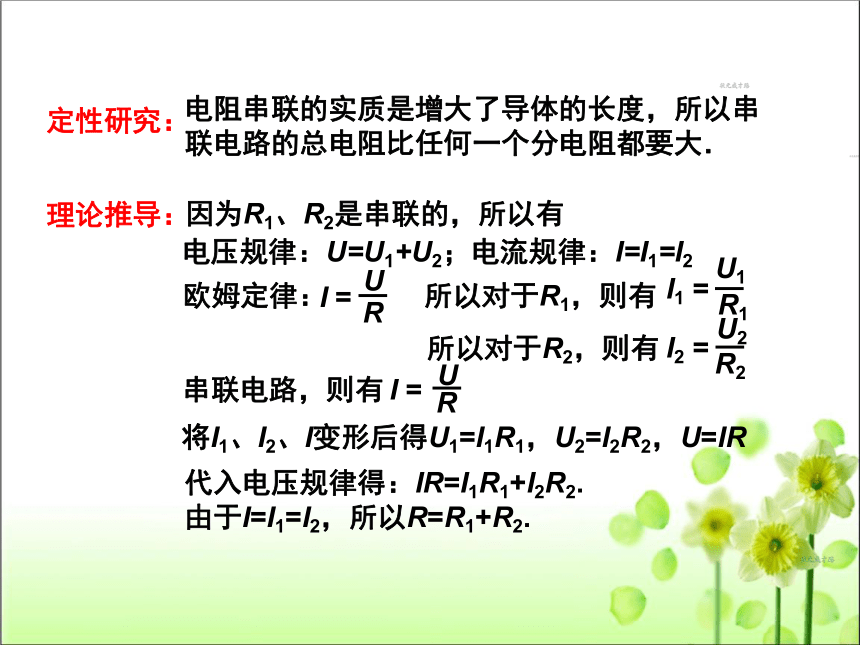 定性研究：电阻串联的实质是增大了导体的长度，所以串联电路的总电阻比任何一个分电阻都要大.

理论推导：因为$R_1$、$R_2$是串联的，所以有

电压规律：$U=U_1+U_2$；电流规律：$I=I_1=I_2$

欧姆定律：$I=\frac{U}{R}$　所以对于$R_1$，则有 $I_1=\frac{U_1}{R_1}$

所以对于$R_2$，则有 $I_2=\frac{U_2}{R_2}$

串联电路，则有 $I=\frac{U}{R}$

将$I_1$、$I_2$、$I$变形后得$U_1=I_1R_1$，$U_2=I_2R_2$，$U=IR$

代入电压规律得：$IR=I_1R_1+I_2R_2$.

由于$I=I_1=I_2$，所以$R=R_1+R_2$.